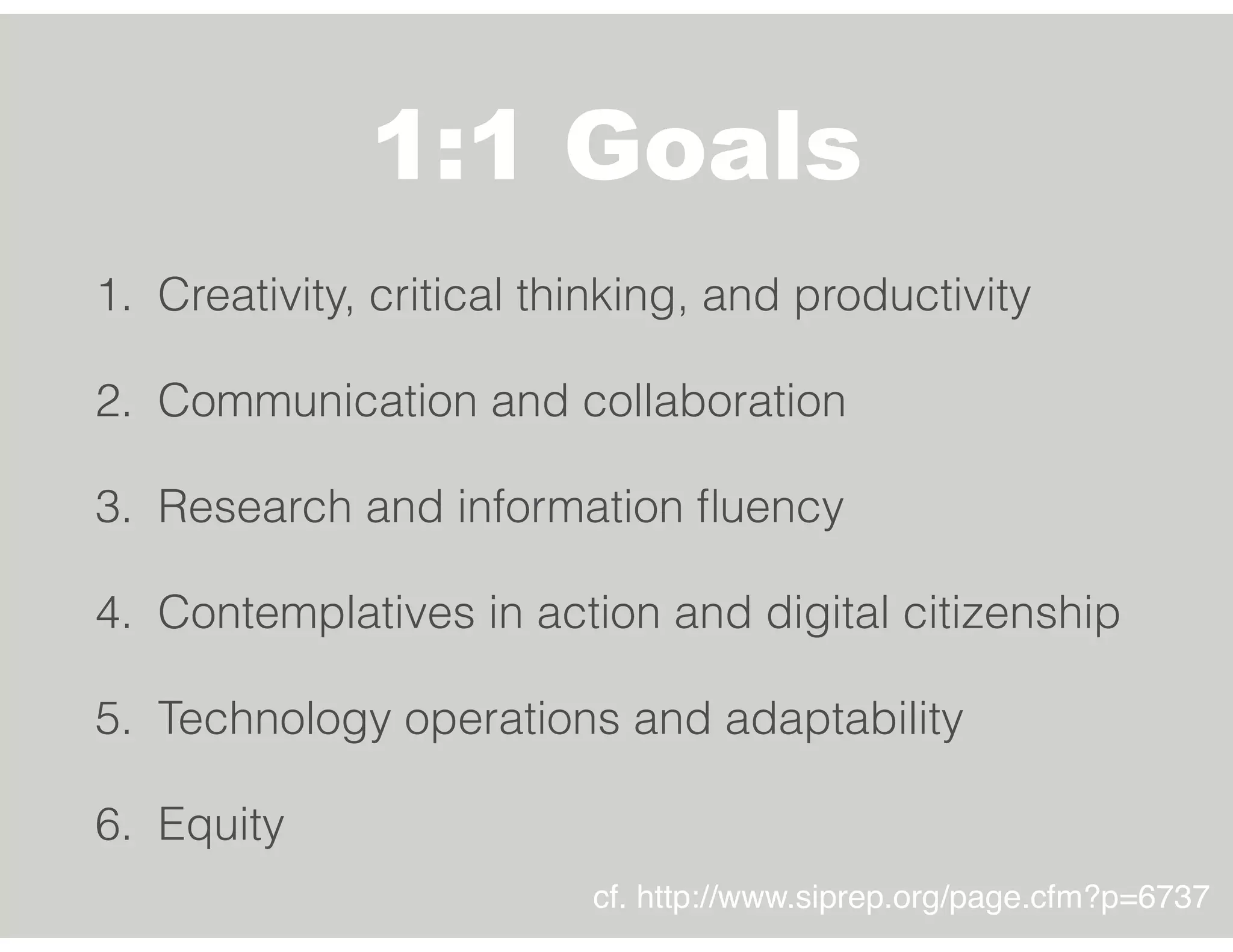 1:1 Goals

1. Creativity, critical thinking, and productivity

2. Communication and collaboration

3. Research and information fluency

4. Contemplatives in action and digital citizenship

5. Technology operations and adaptability

6. Equity

cf. http://www.siprep.org/page.cfm?p=6737